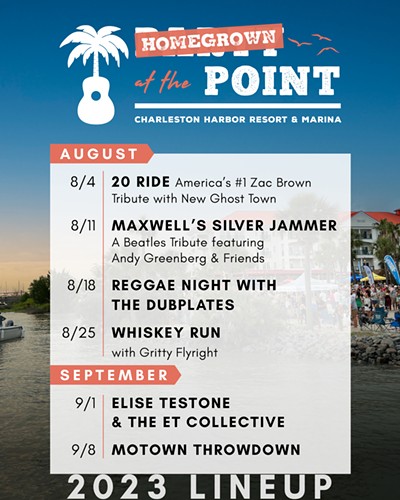 HOMEGROWN
at the POINT
CHARLESTON HARBOR RESORT & MARINA

AUGUST

8/4 20 RIDE America's #1 Zac Brown Tribute with New Ghost Town

8/11 MAXWELL'S SILVER JAMMER A Beatles Tribute featuring Andy Greenberg & Friends

8/18 REGGAE NIGHT WITH THE DUBPLATES

8/25 WHISKEY RUN with Gritty Flyright

SEPTEMBER

9/1 ELISE TESTONE & THE ET COLLECTIVE

9/8 MOTOWN THROWDOWN

2023 LINEUP